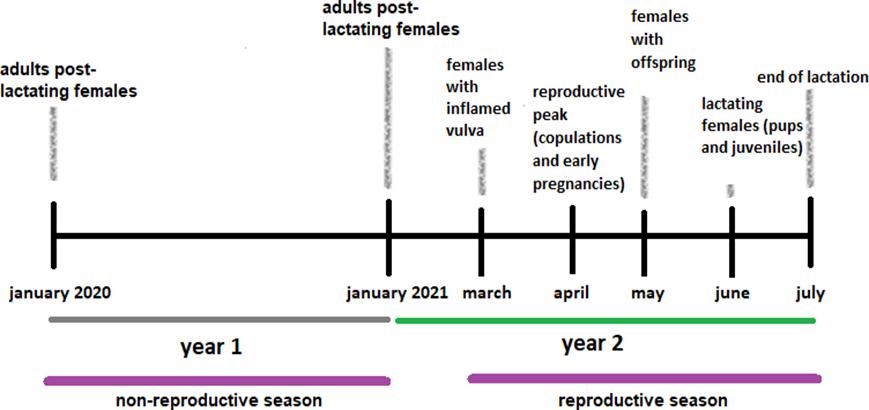 adults post-lactating females

adults post-lactating females

females with inflamed vulva

reproductive peak (copulations and early pregnancies)

females with offspring

lactating females (pups and juveniles)

end of lactation

january 2020

january 2021

march

april

may

june

july

year 1

year 2

non-reproductive season

reproductive season